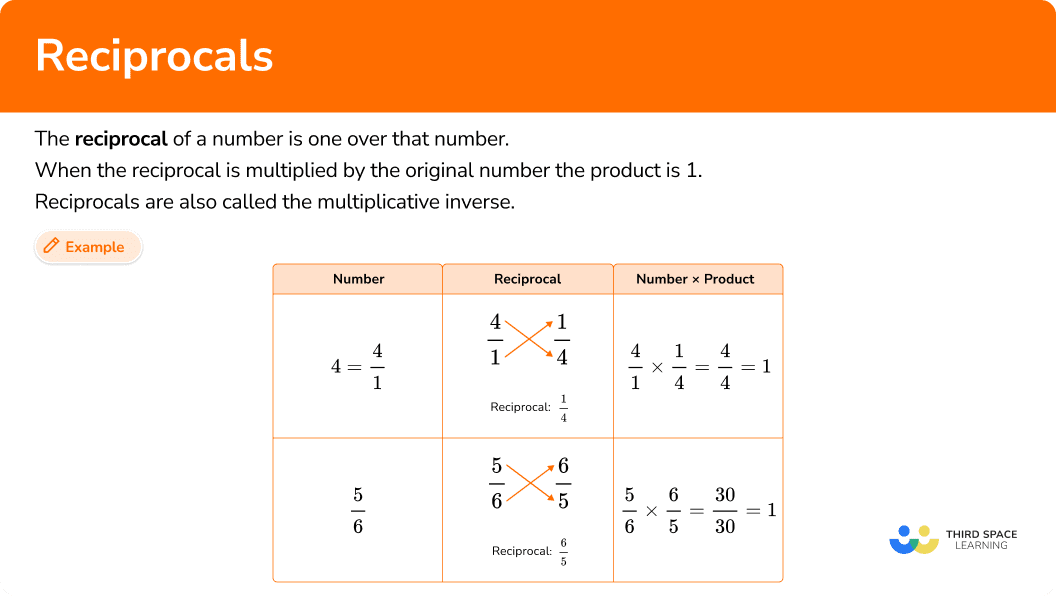 Reciprocals

The **reciprocal** of a number is one over that number.
When the reciprocal is multiplied by the original number the product is 1.
Reciprocals are also called the multiplicative inverse.

Example

| Number | Reciprocal | Number × Product |
|---|---|---|
| $4 = \frac{4}{1}$ | $\frac{4}{1}$ $\frac{1}{4}$ Reciprocal: $\frac{1}{4}$ | $\frac{4}{1} \times \frac{1}{4} = \frac{4}{4} = 1$ |
| $\frac{5}{6}$ | $\frac{5}{6}$ $\frac{6}{5}$ Reciprocal: $\frac{6}{5}$ | $\frac{5}{6} \times \frac{6}{5} = \frac{30}{30} = 1$ |

THIRD SPACE LEARNING